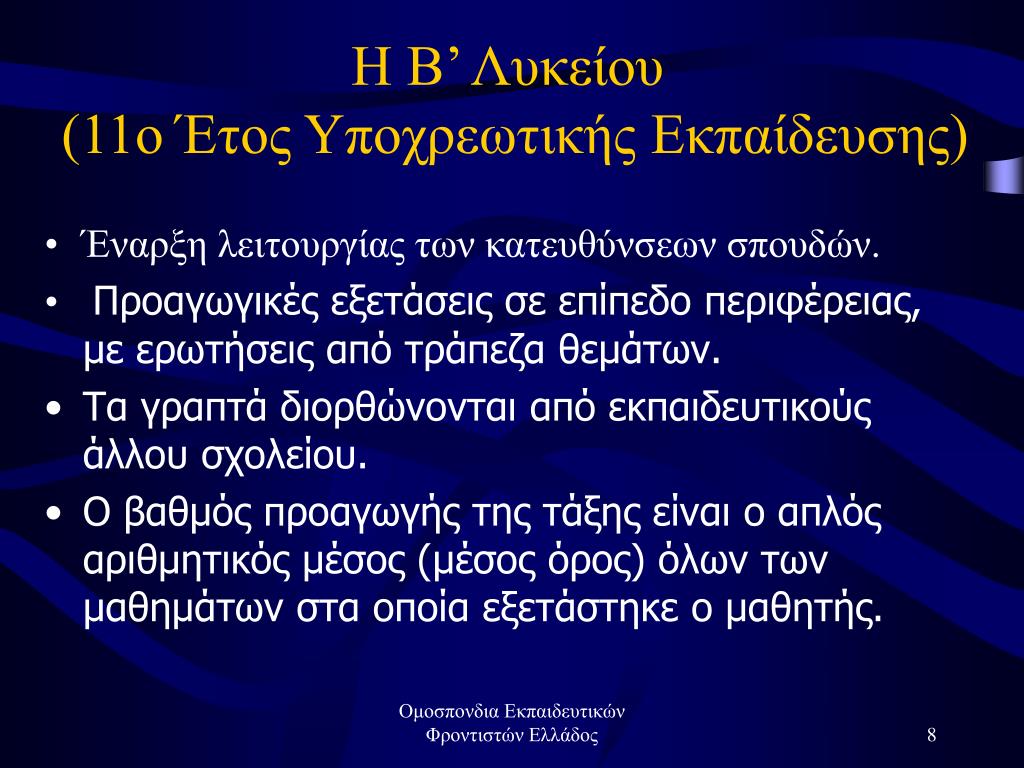 Η Β’ Λυκείου
(11ο Έτος Υποχρεωτικής Εκπαίδευσης)

• Έναρξη λειτουργίας των κατευθύνσεων σπουδών.
• Προαγωγικές εξετάσεις σε επίπεδο περιφέρειας, με ερωτήσεις από τράπεζα θεμάτων.
• Τα γραπτά διορθώνονται από εκπαιδευτικούς άλλου σχολείου.
• Ο βαθμός προαγωγής της τάξης είναι ο απλός αριθμητικός μέσος (μέσος όρος) όλων των μαθημάτων στα οποία εξετάστηκε ο μαθητής.

Ομοσπονδια Εκπαιδευτικών Φροντιστών Ελλάδος

8